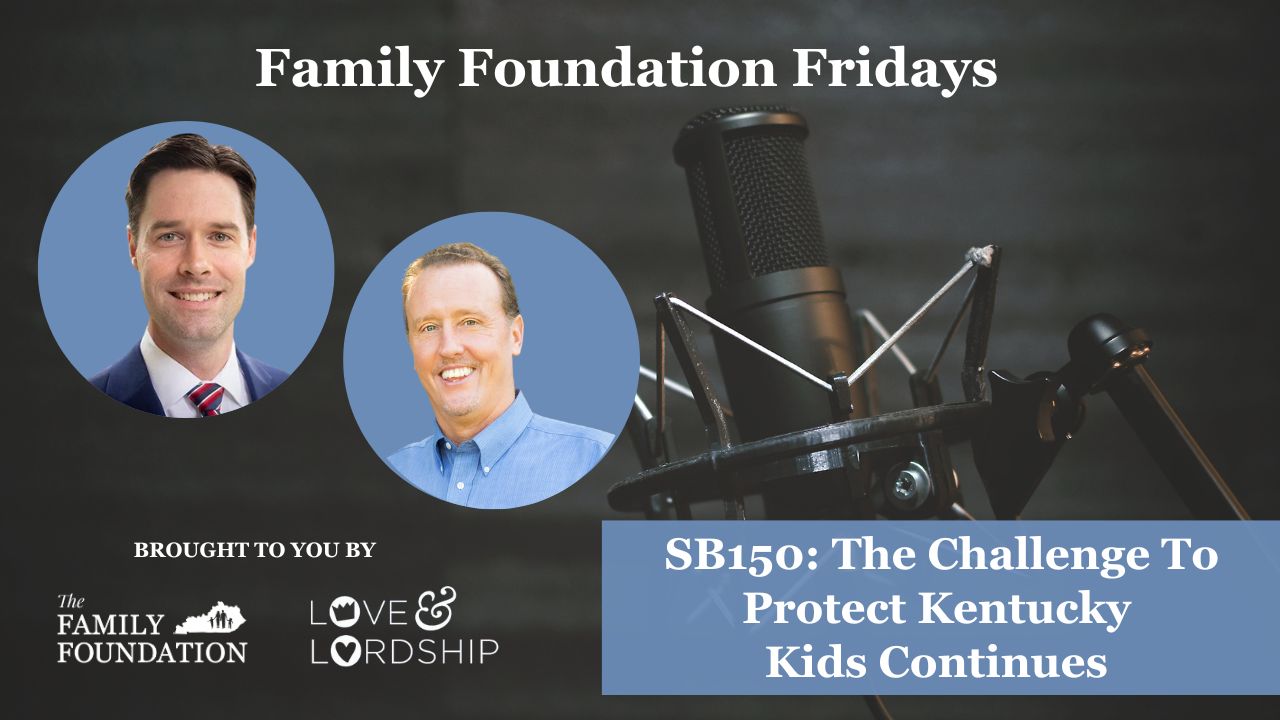 Family Foundation Fridays

BROUGHT TO YOU BY

The FAMILY FOUNDATION

LOVE & LORDSHIP

SB150: The Challenge To Protect Kentucky Kids Continues